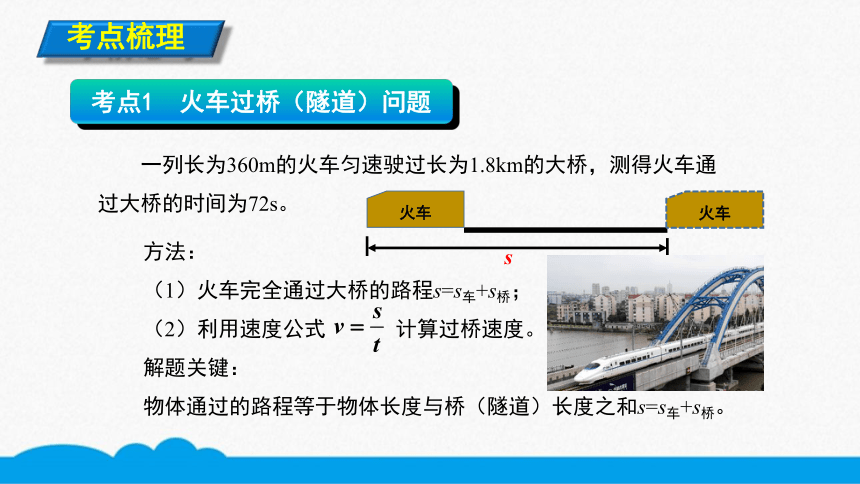 考点梳理

考点1　火车过桥（隧道）问题

一列长为360m的火车匀速驶过长为1.8km的大桥，测得火车通过大桥的时间为72s。

火车

火车

$s$

方法：

（1）火车完全通过大桥的路程$s=s_{车}+s_{桥}$；

（2）利用速度公式 $v=\frac{s}{t}$ 计算过桥速度。

解题关键：

物体通过的路程等于物体长度与桥（隧道）长度之和$s=s_{车}+s_{桥}$。